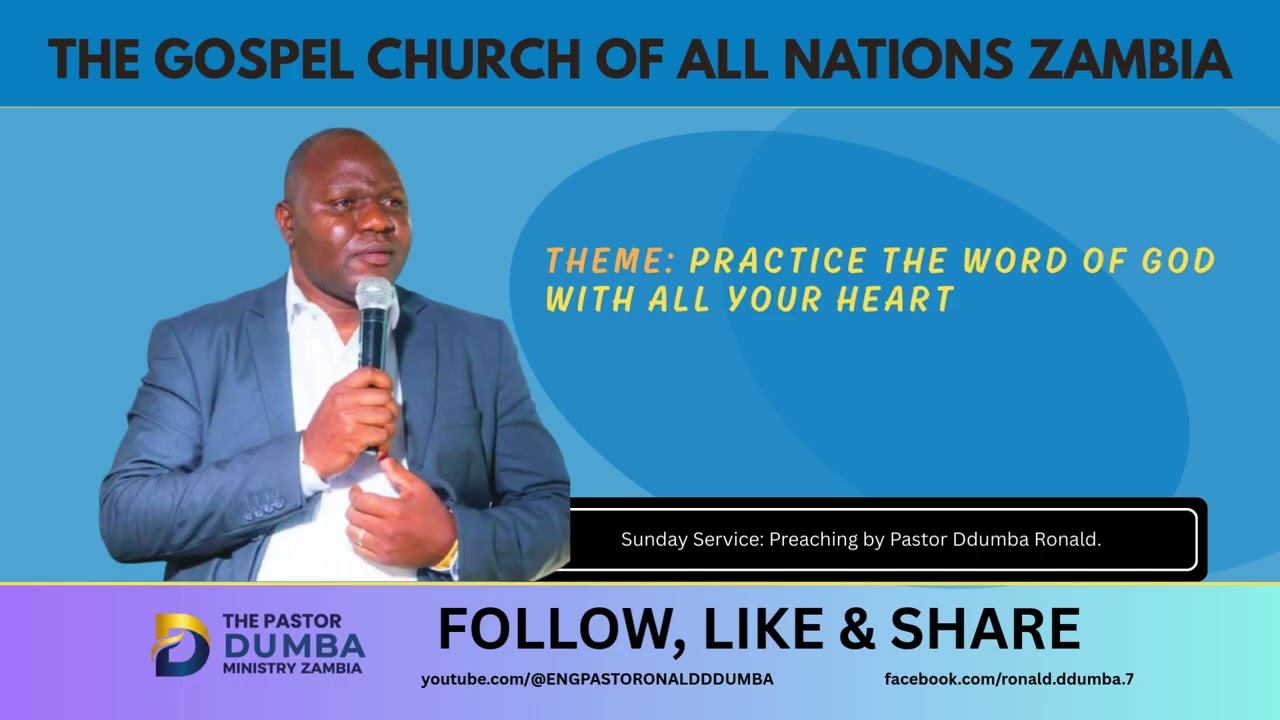 THE GOSPEL CHURCH OF ALL NATIONS ZAMBIA

THEME: PRACTICE THE WORD OF GOD WITH ALL YOUR HEART

Sunday Service: Preaching by Pastor Ddumba Ronald.

THE PASTOR DUMBA MINISTRY ZAMBIA

FOLLOW, LIKE & SHARE

youtube.com/@ENGPASTORONALDDDUMBA

facebook.com/ronald.ddumba.7